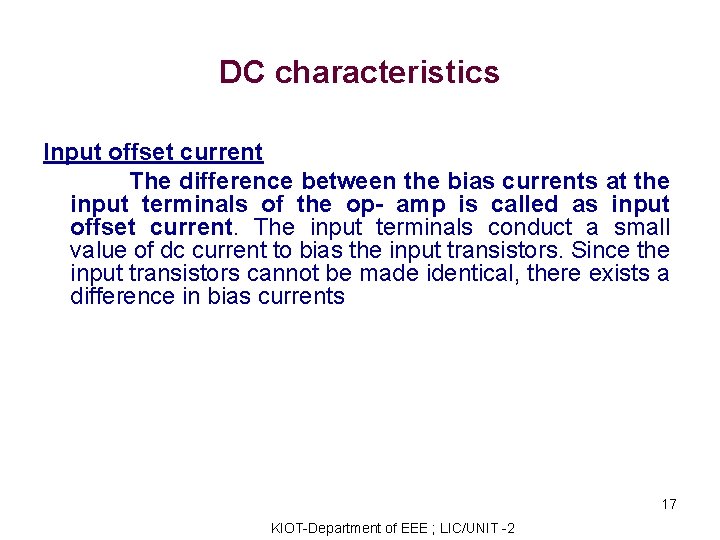 DC characteristics

Input offset current

The difference between the bias currents at the input terminals of the op- amp is called as input offset current. The input terminals conduct a small value of dc current to bias the input transistors. Since the input transistors cannot be made identical, there exists a difference in bias currents

17

KIOT-Department of EEE ; LIC/UNIT -2